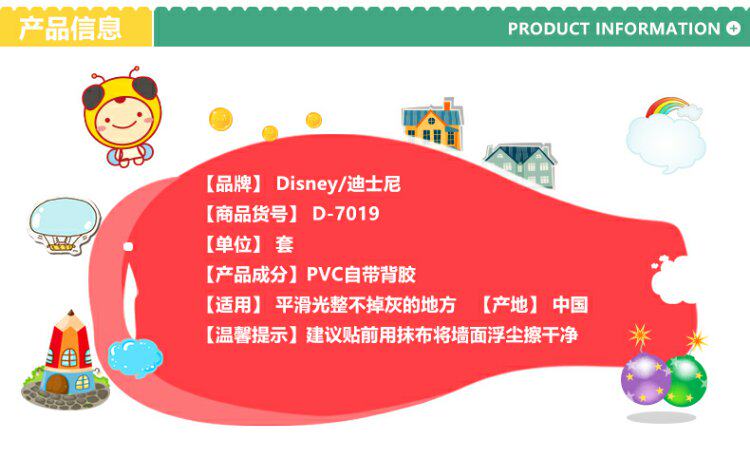 产品信息

PRODUCT INFORMATION

【品牌】 Disney/迪士尼
【商品货号】 D-7019
【单位】 套
【产品成分】PVC自带背胶
【适用】 平滑光整不掉灰的地方 【产地】 中国
【温馨提示】建议贴前用抹布将墙面浮尘擦干净